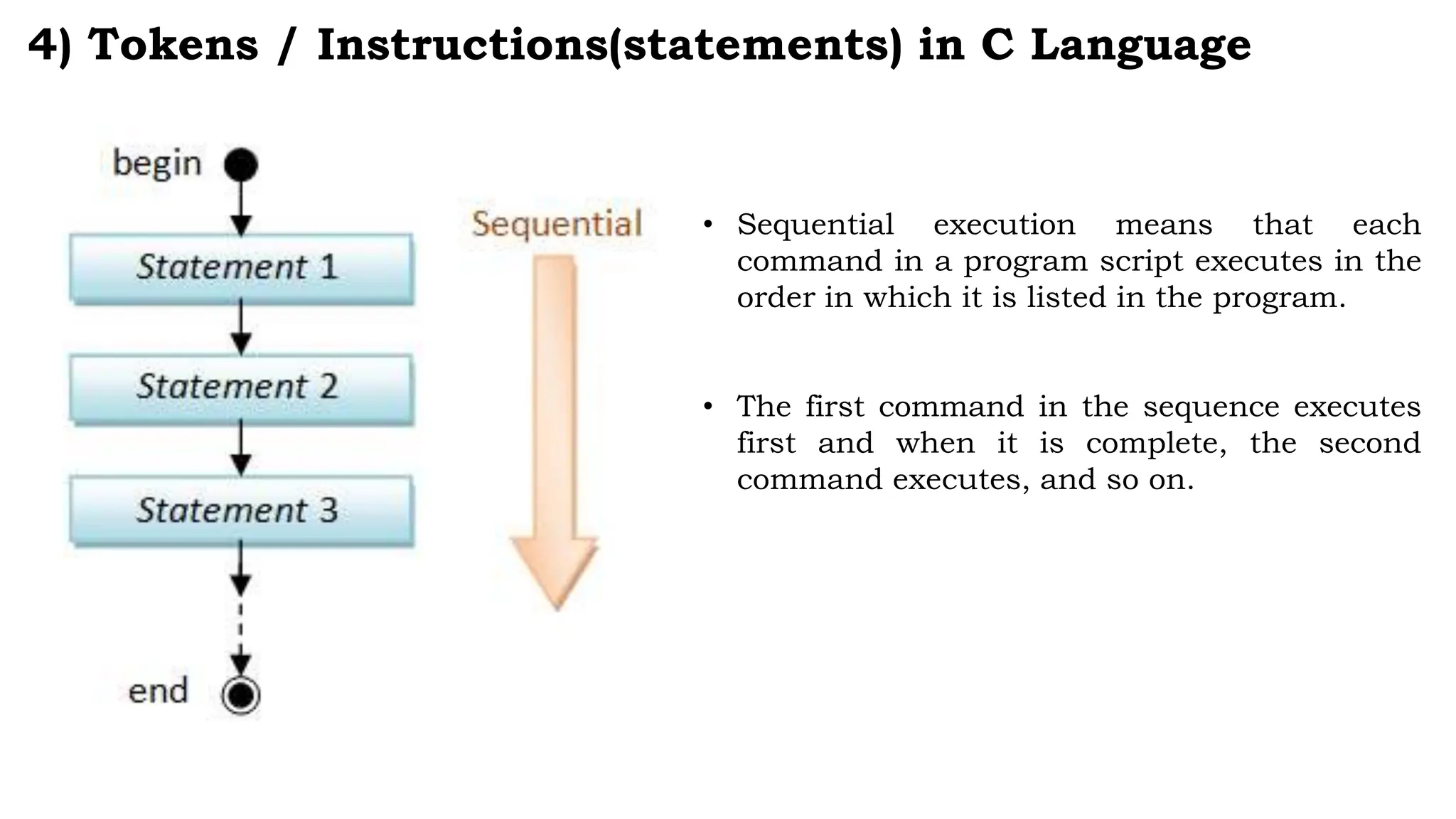 4) Tokens / Instructions(statements) in C Language

begin

Statement 1

Statement 2

Statement 3

end

Sequential

• Sequential execution means that each command in a program script executes in the order in which it is listed in the program.

• The first command in the sequence executes first and when it is complete, the second command executes, and so on.